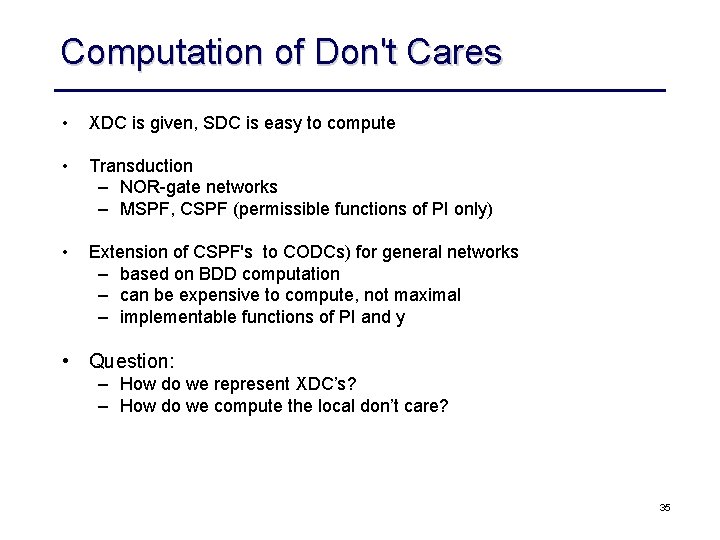 Computation of Don't Cares

• XDC is given, SDC is easy to compute

• Transduction
– NOR-gate networks
– MSPF, CSPF (permissible functions of PI only)

• Extension of CSPF's to CODCs) for general networks
– based on BDD computation
– can be expensive to compute, not maximal
– implementable functions of PI and y

• Question:
– How do we represent XDC's?
– How do we compute the local don't care?

35